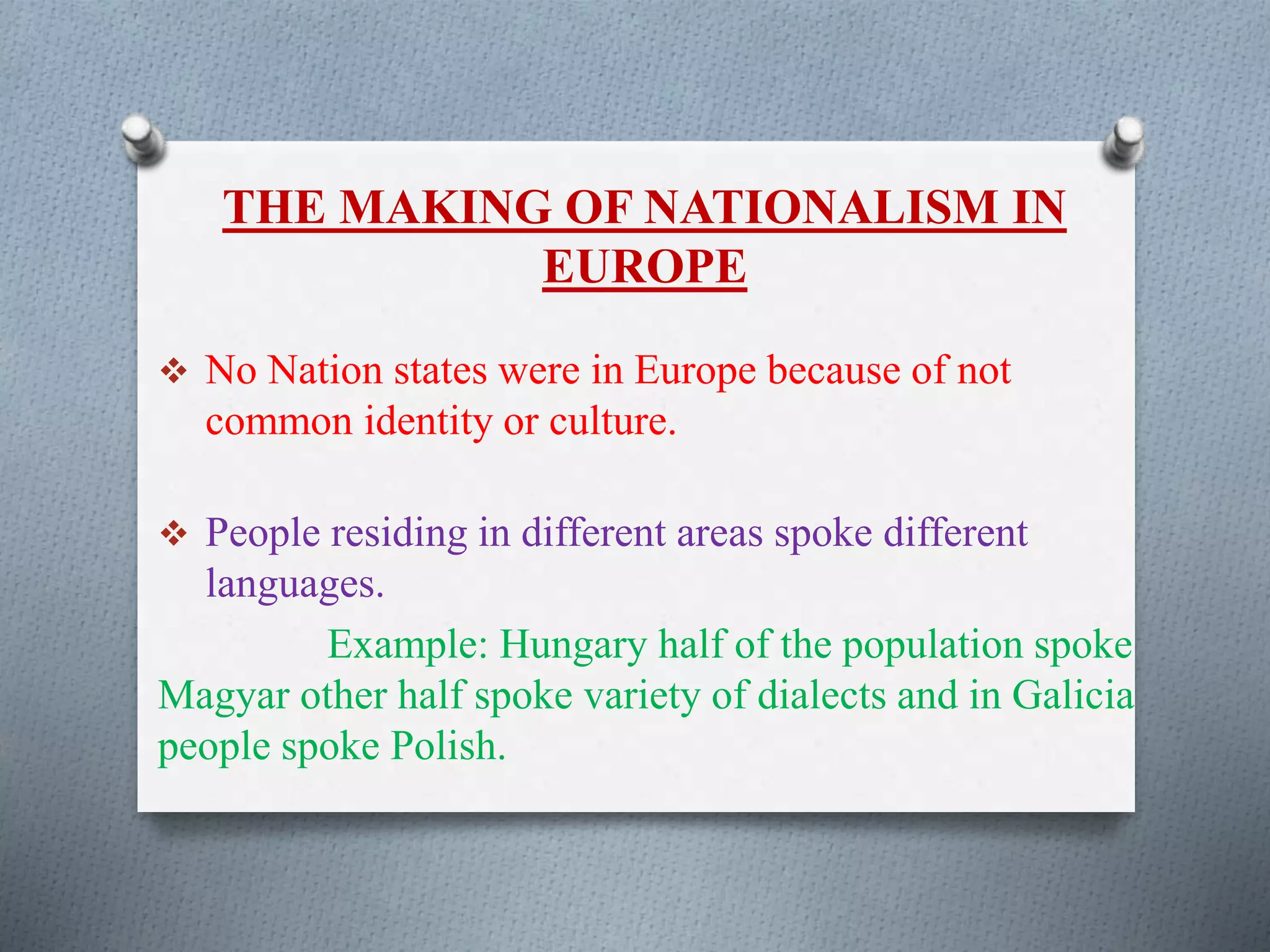 THE MAKING OF NATIONALISM IN EUROPE

❖ No Nation states were in Europe because of not common identity or culture.

❖ People residing in different areas spoke different languages.

Example: Hungary half of the population spoke Magyar other half spoke variety of dialects and in Galicia people spoke Polish.